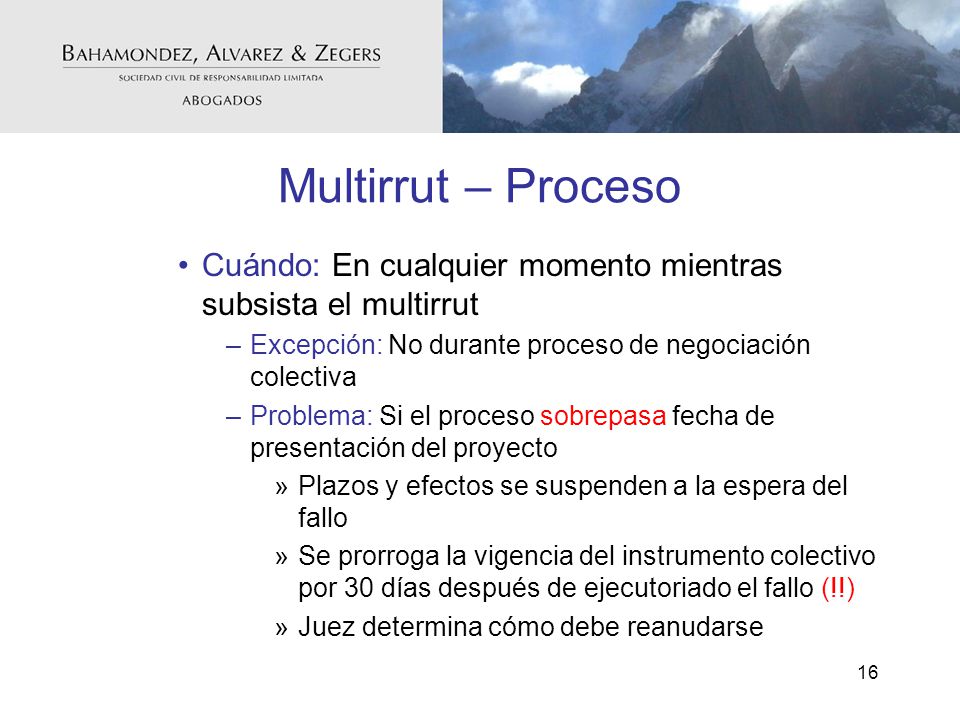 BAHAMONDEZ, ALVAREZ & ZEGERS
SOCIEDAD CIVIL DE RESPONSABILIDAD LIMITADA
ABOGADOS

Multirrut – Proceso

• Cuándo: En cualquier momento mientras subsista el multirrut
– Excepción: No durante proceso de negociación colectiva
– Problema: Si el proceso sobrepasa fecha de presentación del proyecto
» Plazos y efectos se suspenden a la espera del fallo
» Se prorroga la vigencia del instrumento colectivo por 30 días después de ejecutoriado el fallo (!!)
» Juez determina cómo debe reanudarse

16